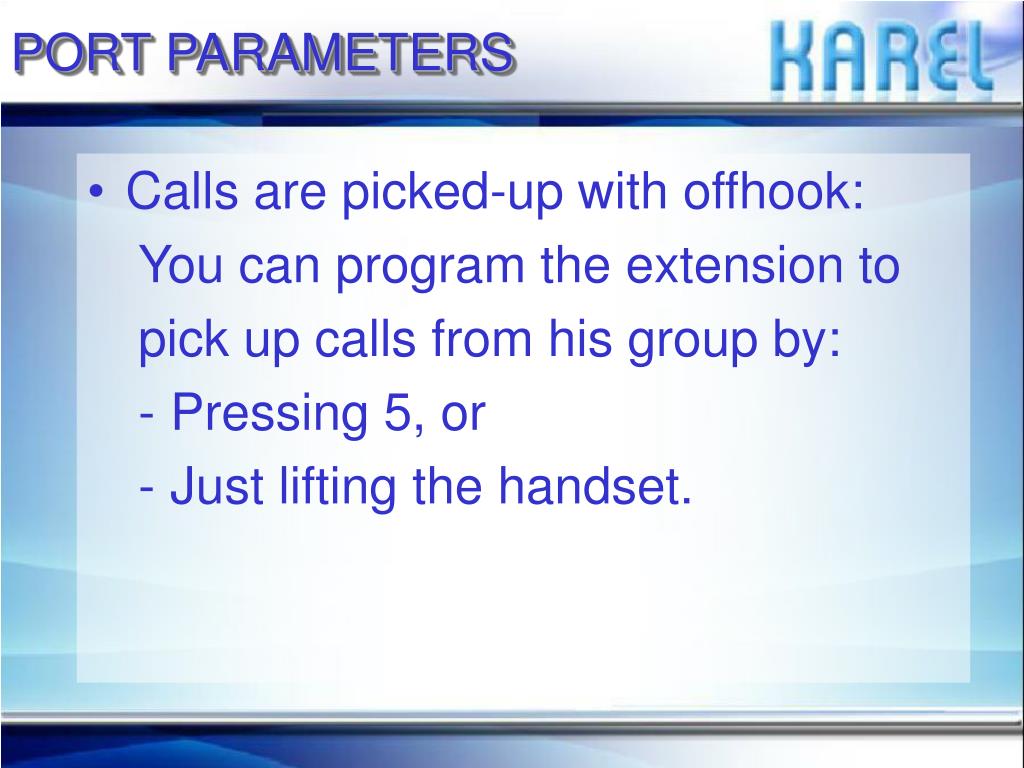 PORT PARAMETERS

KAREL

• Calls are picked-up with offhook:
You can program the extension to pick up calls from his group by:
- Pressing 5, or
- Just lifting the handset.